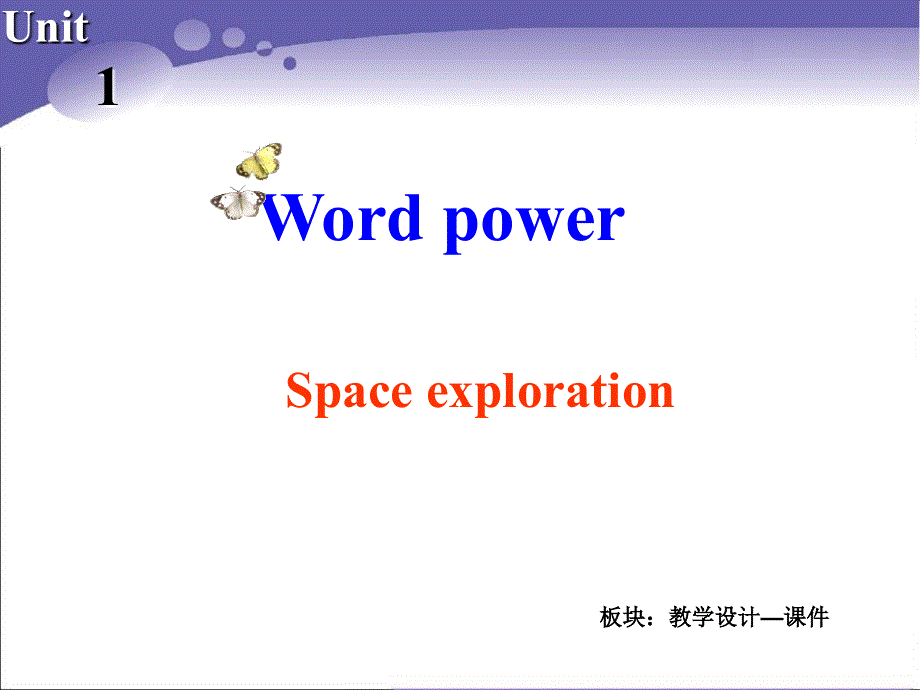 Unit
1

Word power

Space exploration

板块：教学设计—课件